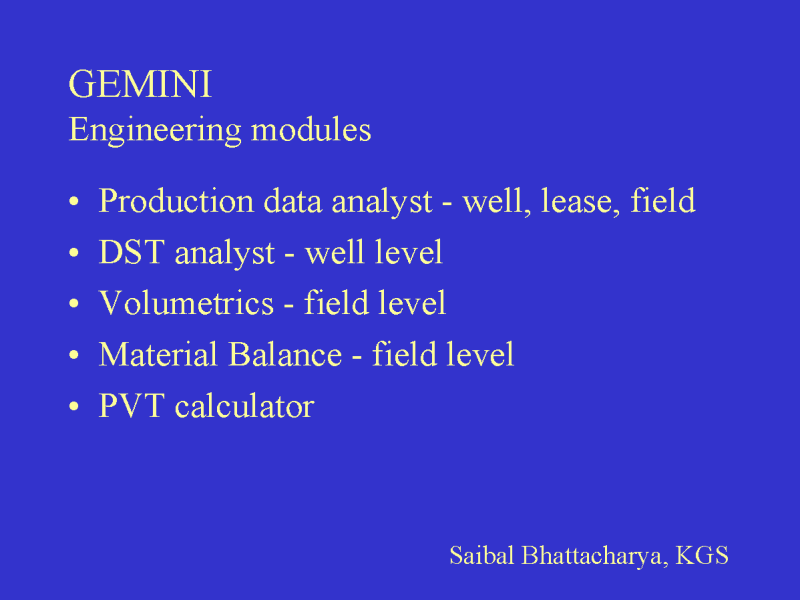 GEMINI
Engineering modules

• Production data analyst - well, lease, field
• DST analyst - well level
• Volumetrics - field level
• Material Balance - field level
• PVT calculator

Saibal Bhattacharya, KGS